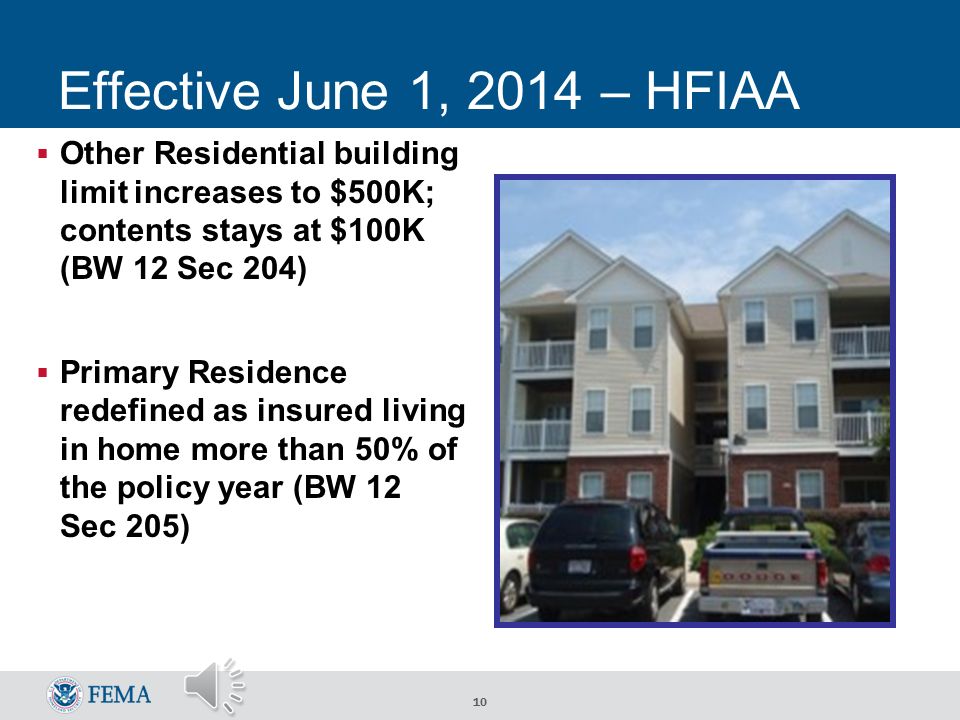 Effective June 1, 2014 – HFIAA

▪ Other Residential building limit increases to \$500K; contents stays at \$100K (BW 12 Sec 204)

▪ Primary Residence redefined as insured living in home more than 50% of the policy year (BW 12 Sec 205)

DODGE

FEMA

10